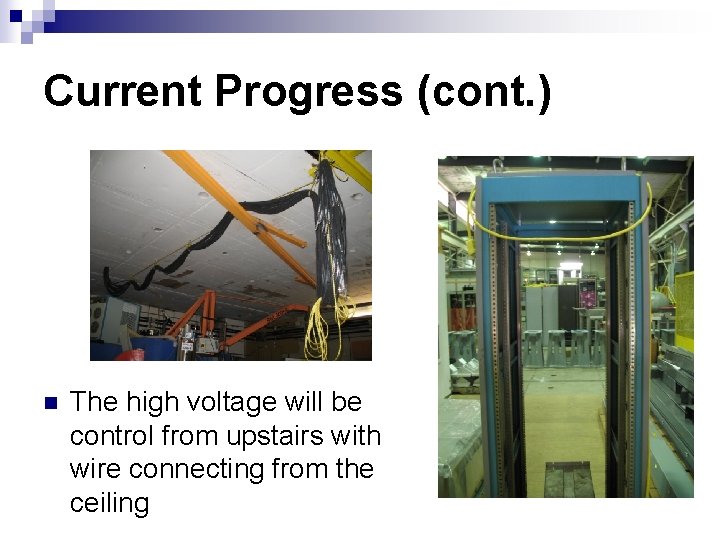 Current Progress (cont.)

The high voltage will be control from upstairs with wire connecting from the ceiling